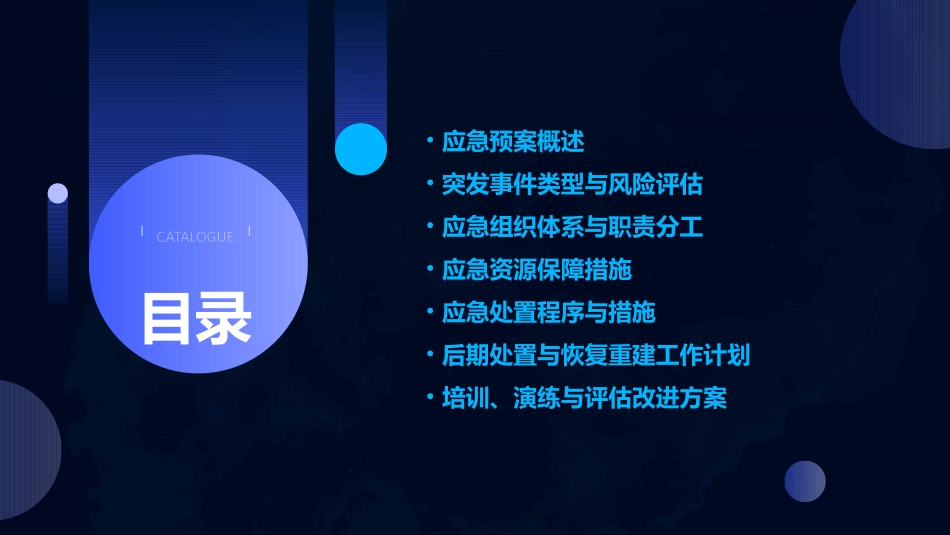 CATALOGUE

目录

• 应急预案概述
• 突发事件类型与风险评估
• 应急组织体系与职责分工
• 应急资源保障措施
• 应急处置程序与措施
• 后期处置与恢复重建工作计划
• 培训、演练与评估改进方案